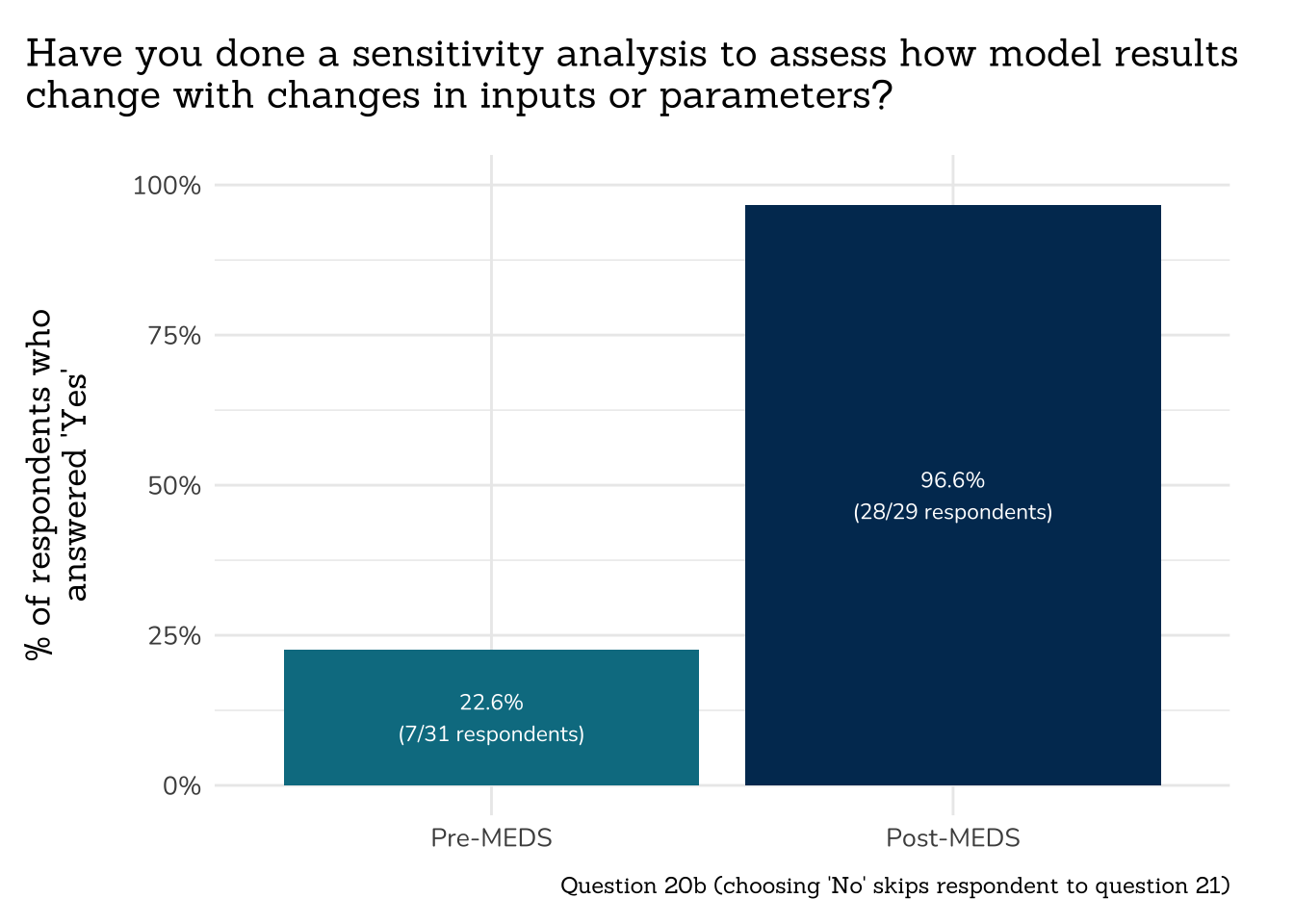 Have you done a sensitivity analysis to assess how model results change with changes in inputs or parameters?

% of respondents who answered 'Yes'

100%
75%
50%
25%
0%

22.6%
(7/31 respondents)

96.6%
(28/29 respondents)

Pre-MEDS
Post-MEDS

Question 20b (choosing 'No' skips respondent to question 21)